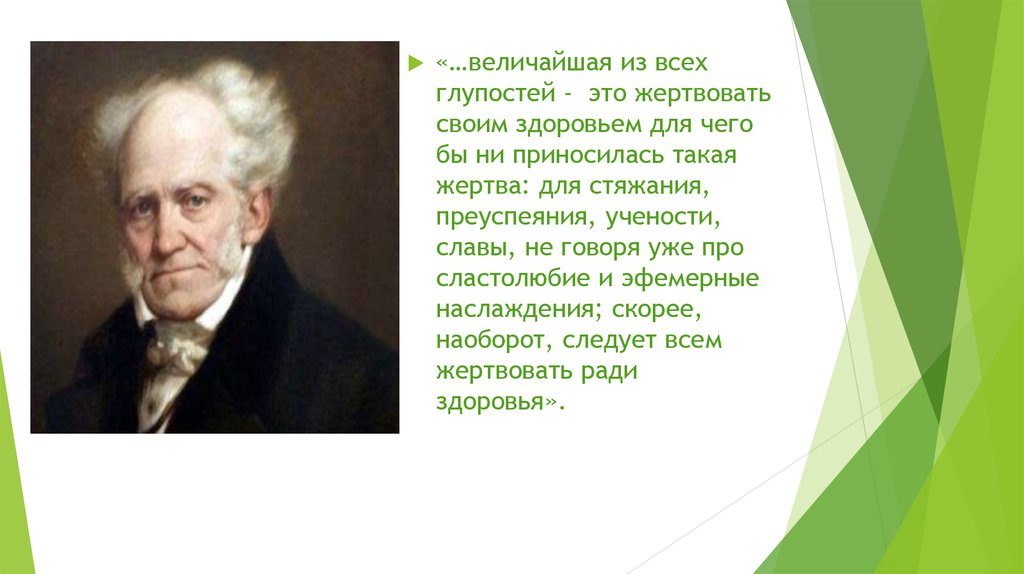 «…величайшая из всех глупостей - это жертвовать своим здоровьем для чего бы ни приносилась такая жертва: для стяжания, преуспеяния, учености, славы, не говоря уже про сластолюбие и эфемерные наслаждения; скорее, наоборот, следует всем жертвовать ради здоровья».